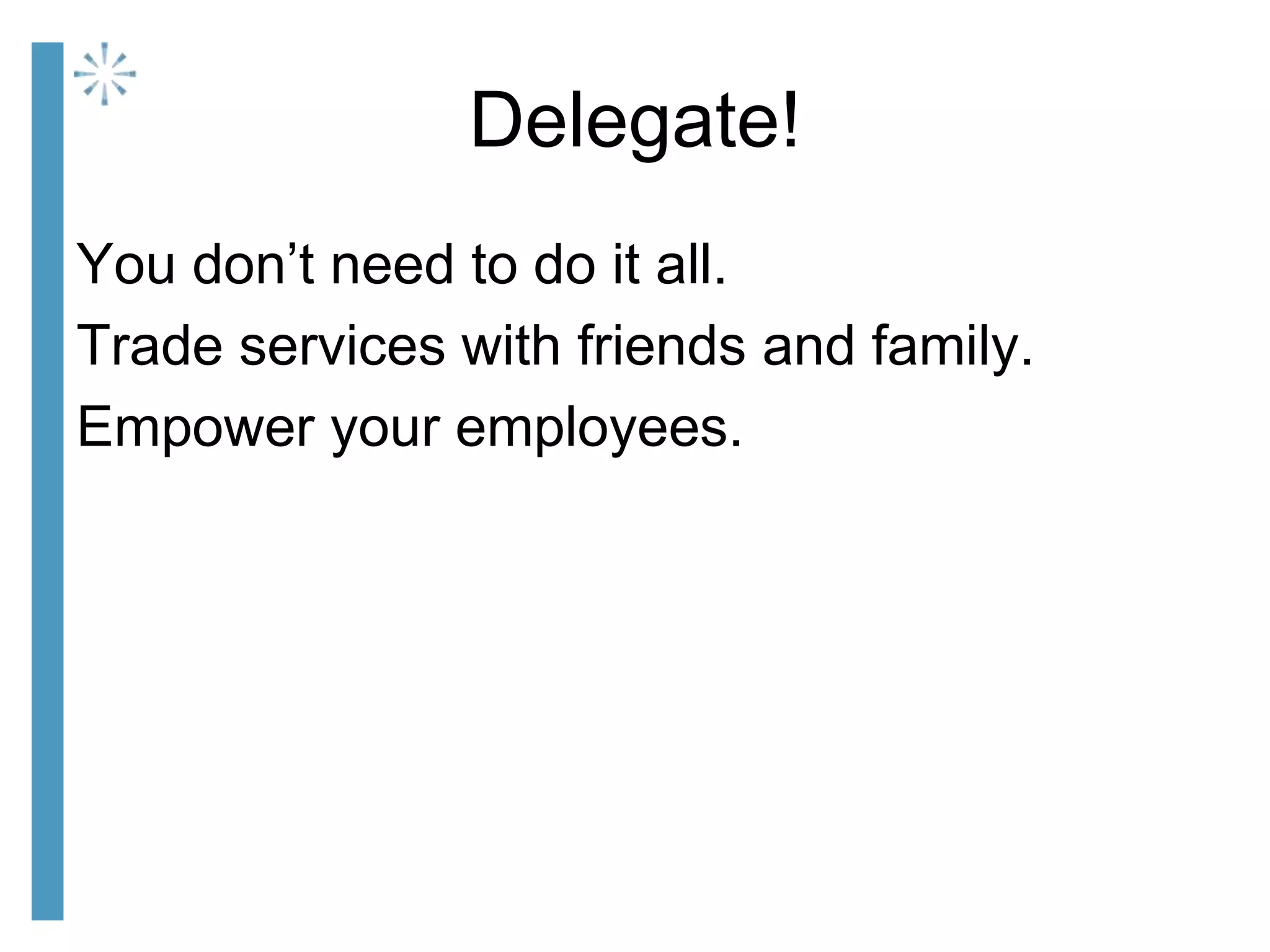 Delegate!

You don’t need to do it all.

Trade services with friends and family.

Empower your employees.